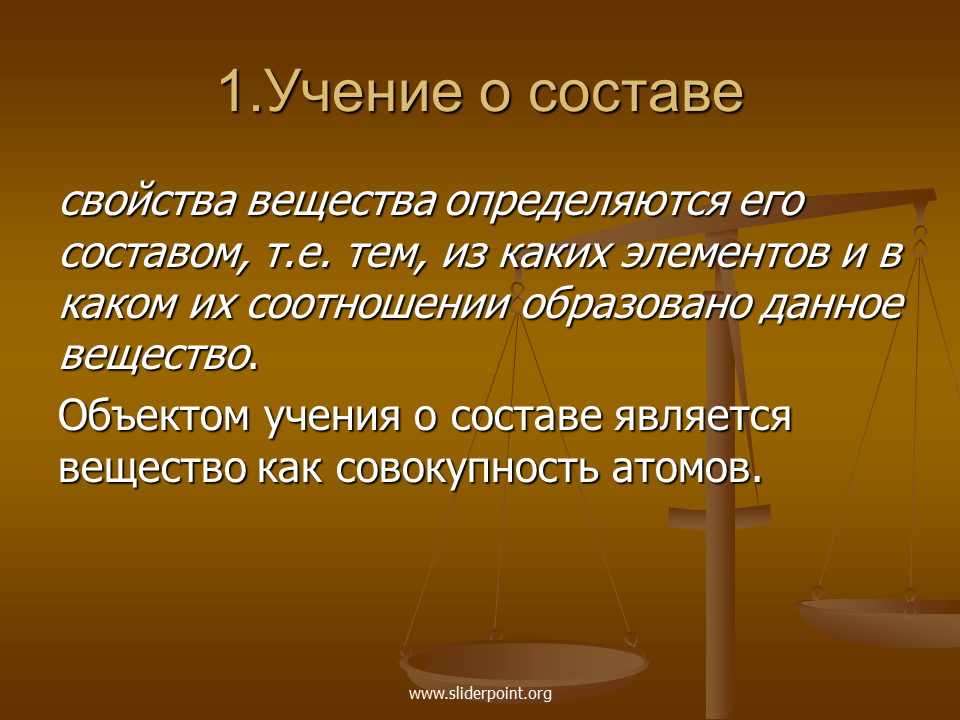 1.Учение о составе

свойства вещества определяются его составом, т.е. тем, из каких элементов и в каком их соотношении образовано данное вещество.

Объектом учения о составе является вещество как совокупность атомов.

www.sliderpoint.org